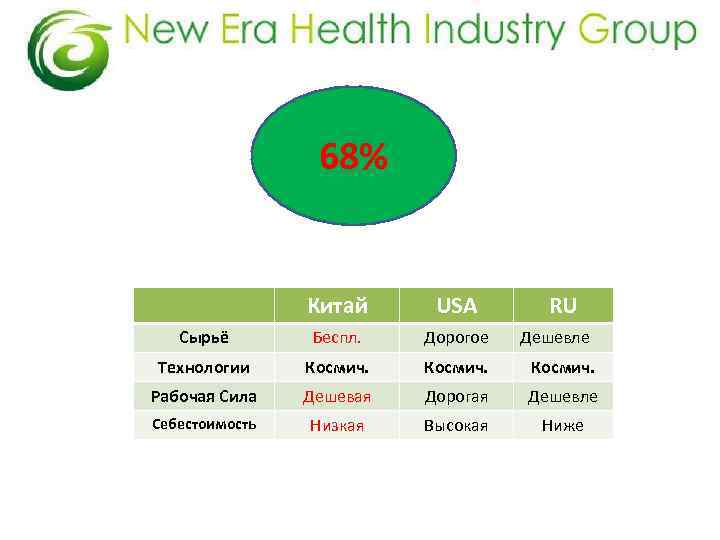 New Era Health Industry Group

68%

| | Китай | USA | RU |
|---|---|---|---|
| Сырьё | Беспл. | Дорогое | Дешевле |
| Технологии | Космич. | Космич. | Космич. |
| Рабочая Сила | Дешевая | Дорогая | Дешевле |
| Себестоимость | Низкая | Высокая | Ниже |